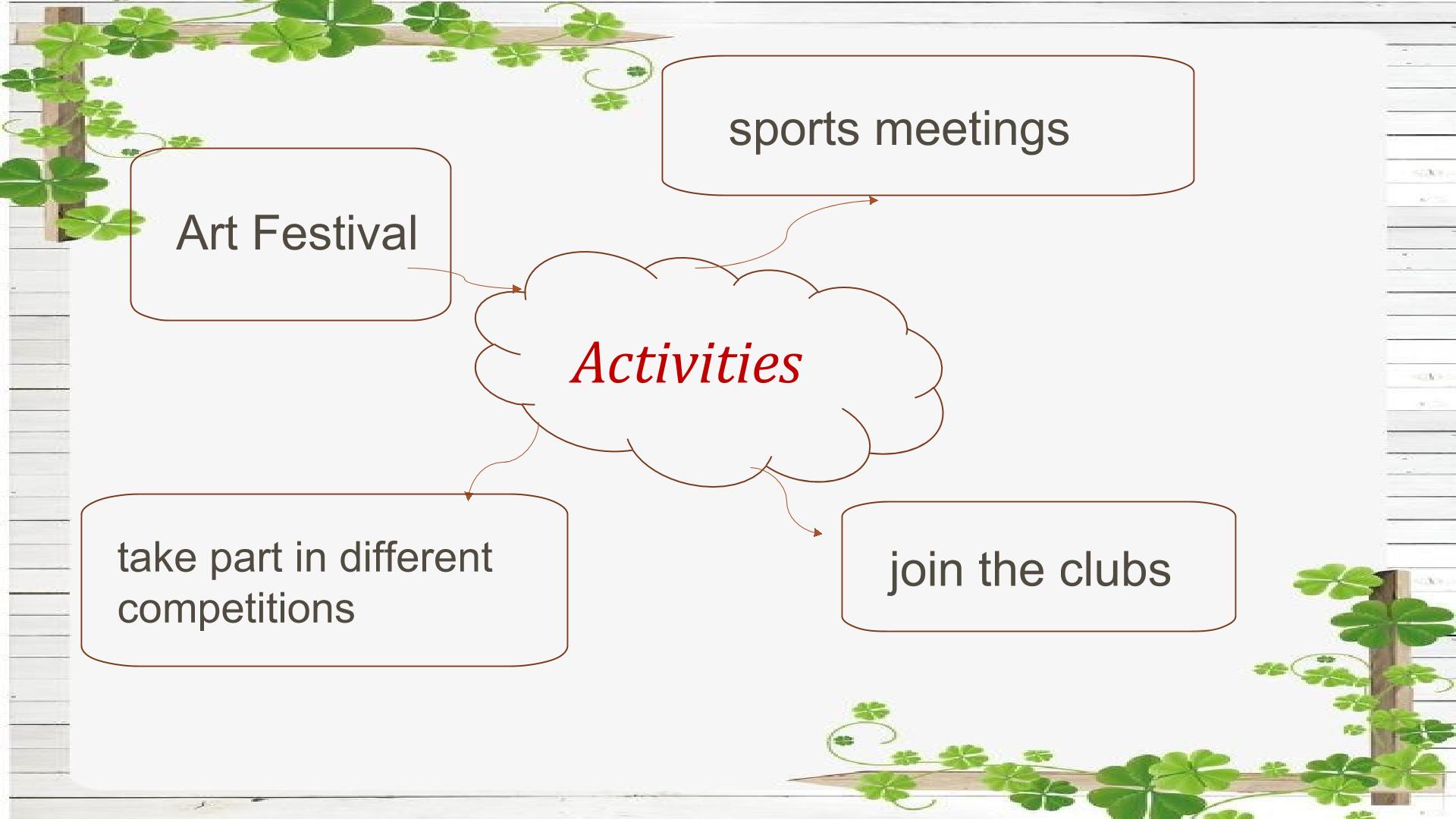 sports meetings

Art Festival

Activities

take part in different competitions

join the clubs